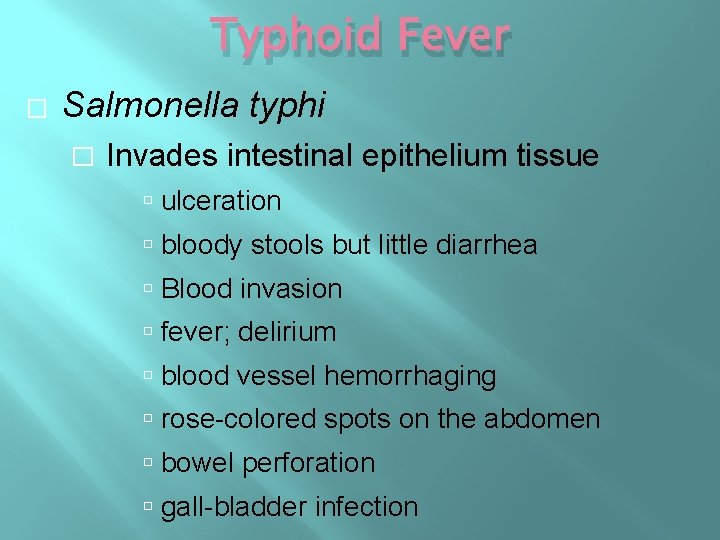 Typhoid Fever

Salmonella typhi

Invades intestinal epithelium tissue

ulceration

bloody stools but little diarrhea

Blood invasion

fever; delirium

blood vessel hemorrhaging

rose-colored spots on the abdomen

bowel perforation

gall-bladder infection